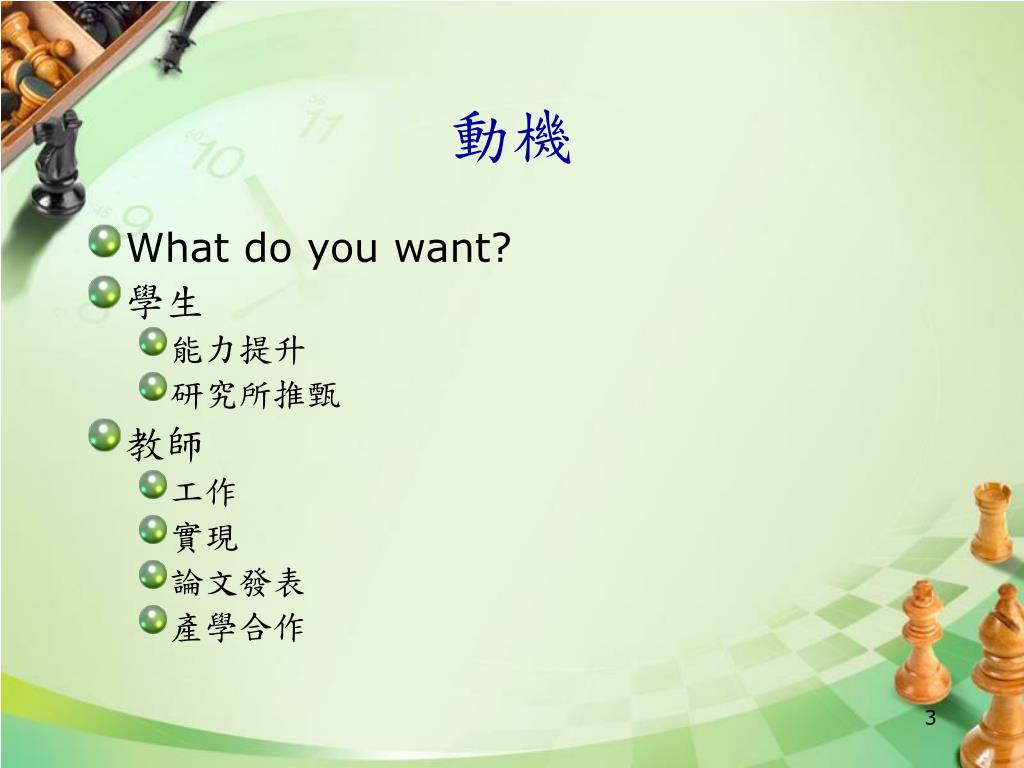 動機

What do you want?

學生

能力提升

研究所推甄

教師

工作

實現

論文發表

產學合作

3